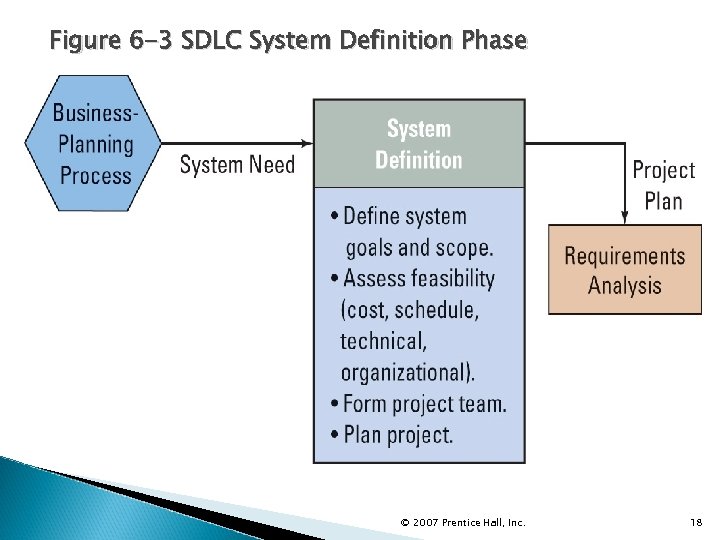 Figure 6-3 SDLC System Definition Phase

Business-Planning Process

System Need

System Definition

• Define system goals and scope.
• Assess feasibility (cost, schedule, technical, organizational).
• Form project team.
• Plan project.

Project Plan

Requirements Analysis

© 2007 Prentice Hall, Inc.

18